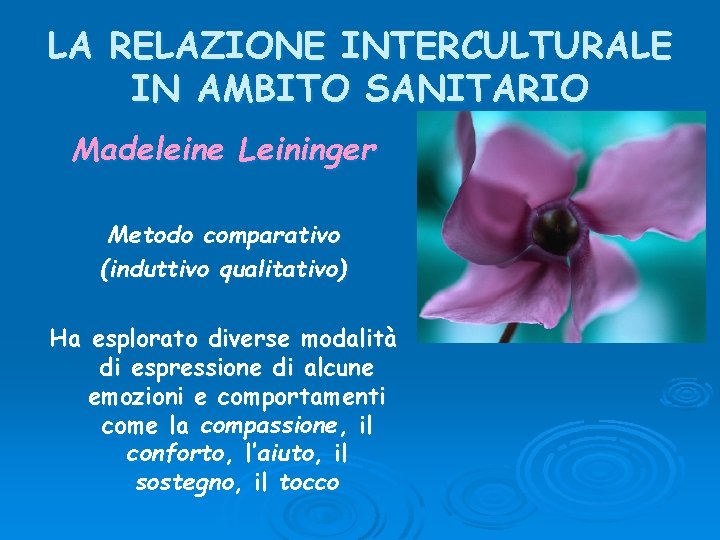 LA RELAZIONE INTERCULTURALE IN AMBITO SANITARIO

Madeleine Leininger

Metodo comparativo (induttivo qualitativo)

Ha esplorato diverse modalità di espressione di alcune emozioni e comportamenti come la compassione, il conforto, l'aiuto, il sostegno, il tocco